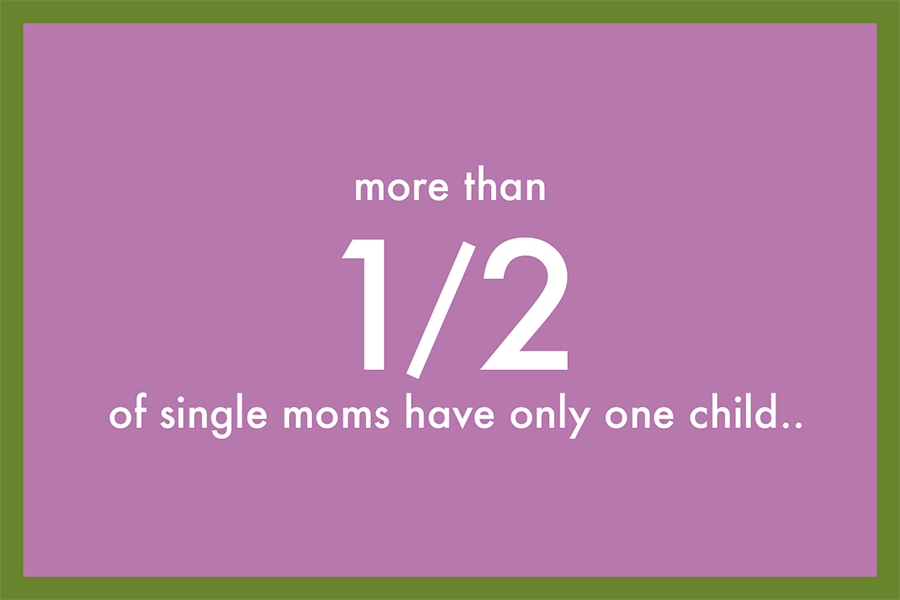 more than

1/2

of single moms have only one child..